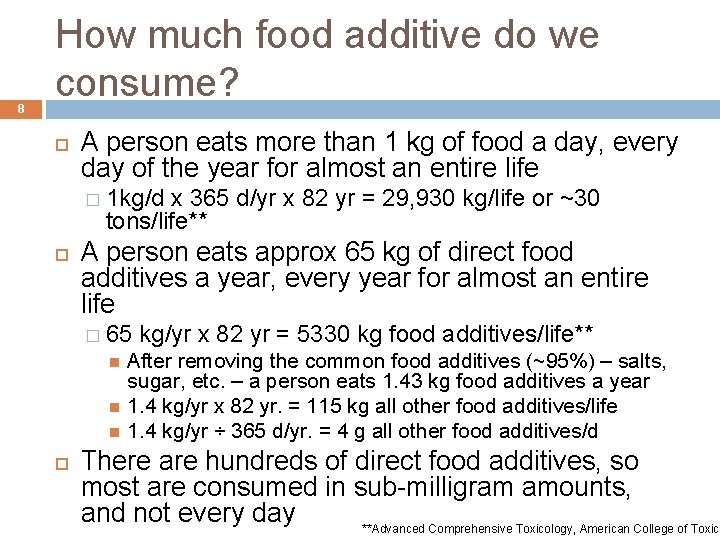 How much food additive do we consume?

8

A person eats more than 1 kg of food a day, every day of the year for almost an entire life

1kg/d x 365 d/yr x 82 yr = 29,930 kg/life or ~30 tons/life**

A person eats approx 65 kg of direct food additives a year, every year for almost an entire life

65 kg/yr x 82 yr = 5330 kg food additives/life**

After removing the common food additives (~95%) – salts, sugar, etc. – a person eats 1.43 kg food additives a year

1.4 kg/yr x 82 yr. = 115 kg all other food additives/life

1.4 kg/yr ÷ 365 d/yr. = 4 g all other food additives/d

There are hundreds of direct food additives, so most are consumed in sub-milligram amounts, and not every day

**Advanced Comprehensive Toxicology, American College of Toxic